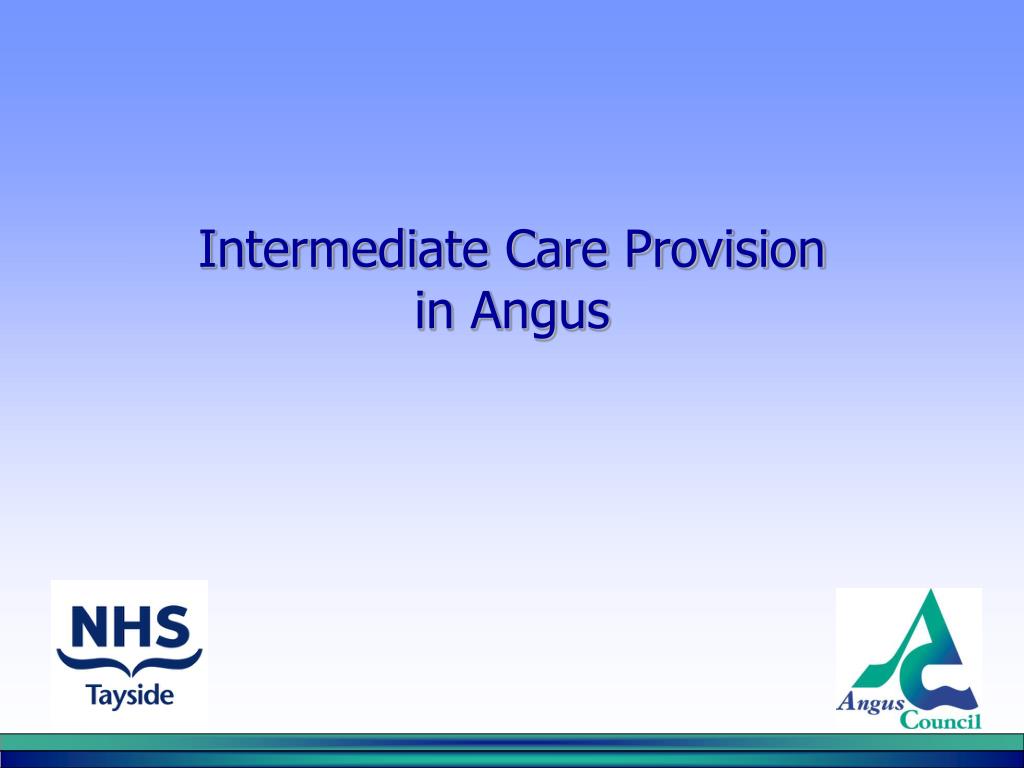 Intermediate Care Provision in Angus

NHS
Tayside

Angus
Council